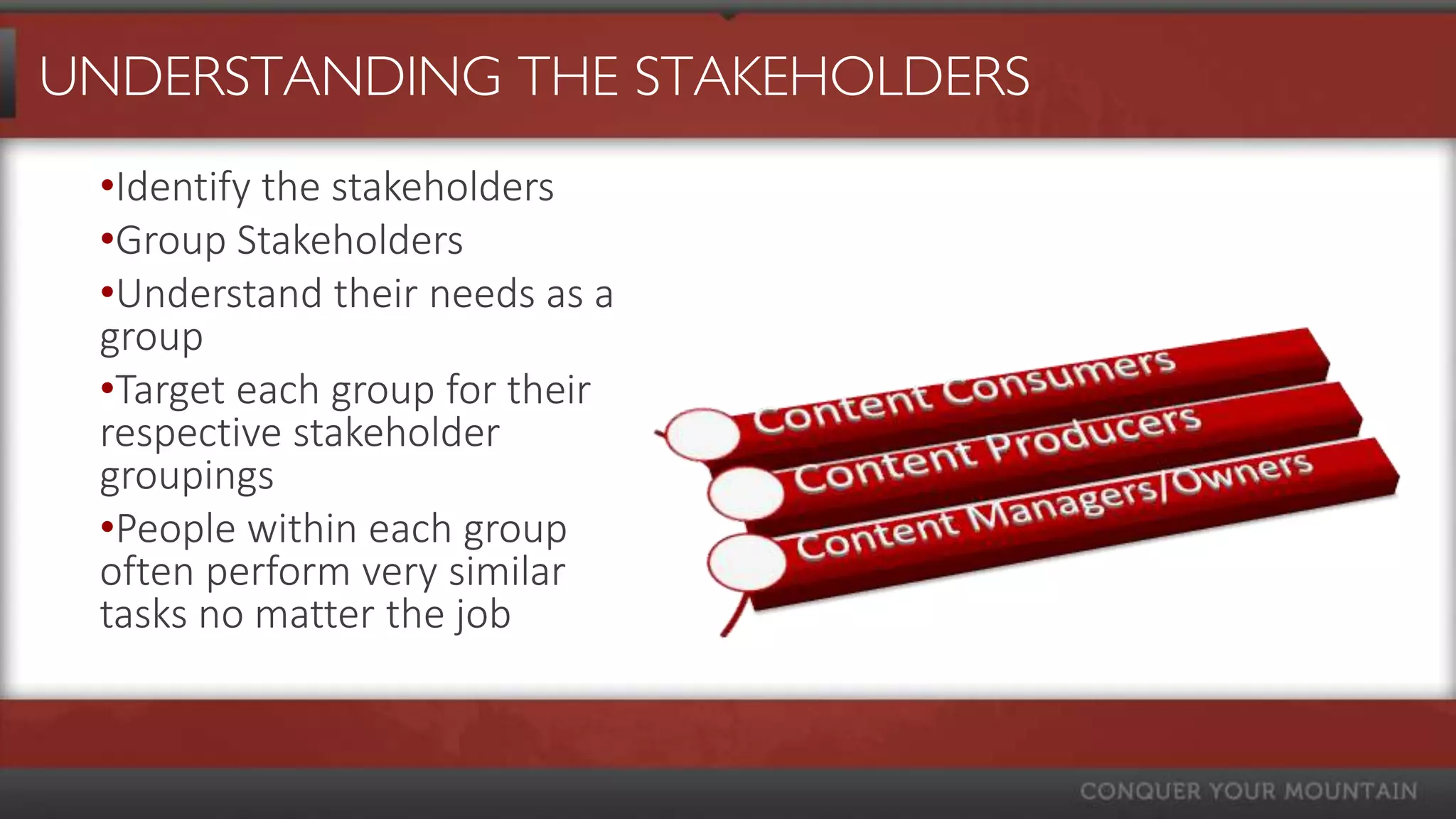 UNDERSTANDING THE STAKEHOLDERS

•Identify the stakeholders

•Group Stakeholders

•Understand their needs as a group

•Target each group for their respective stakeholder groupings

•People within each group often perform very similar tasks no matter the job

Content Consumers

Content Producers

Content Managers/Owners

CONQUER YOUR MOUNTAIN